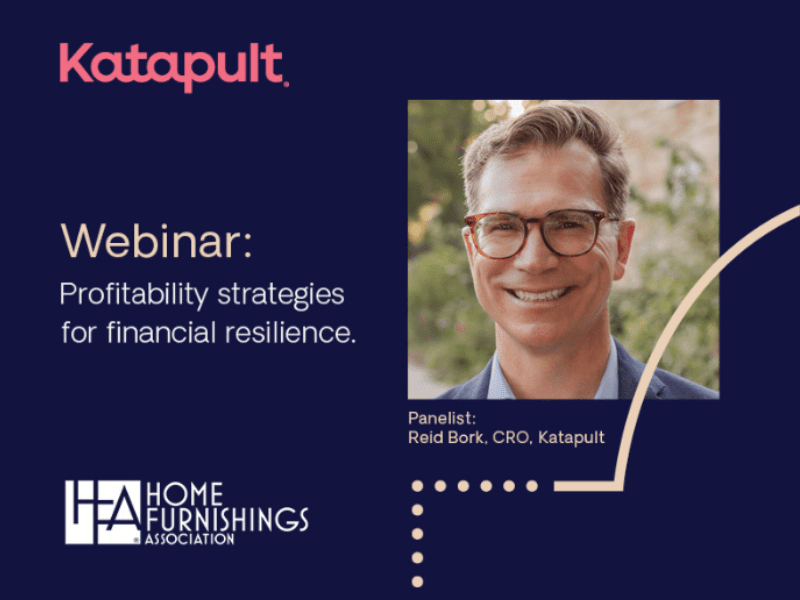 Katapult.

Webinar:

Profitability strategies for financial resilience.

Panelist:
Reid Bork, CRO, Katapult

HFA HOME FURNISHINGS ASSOCIATION